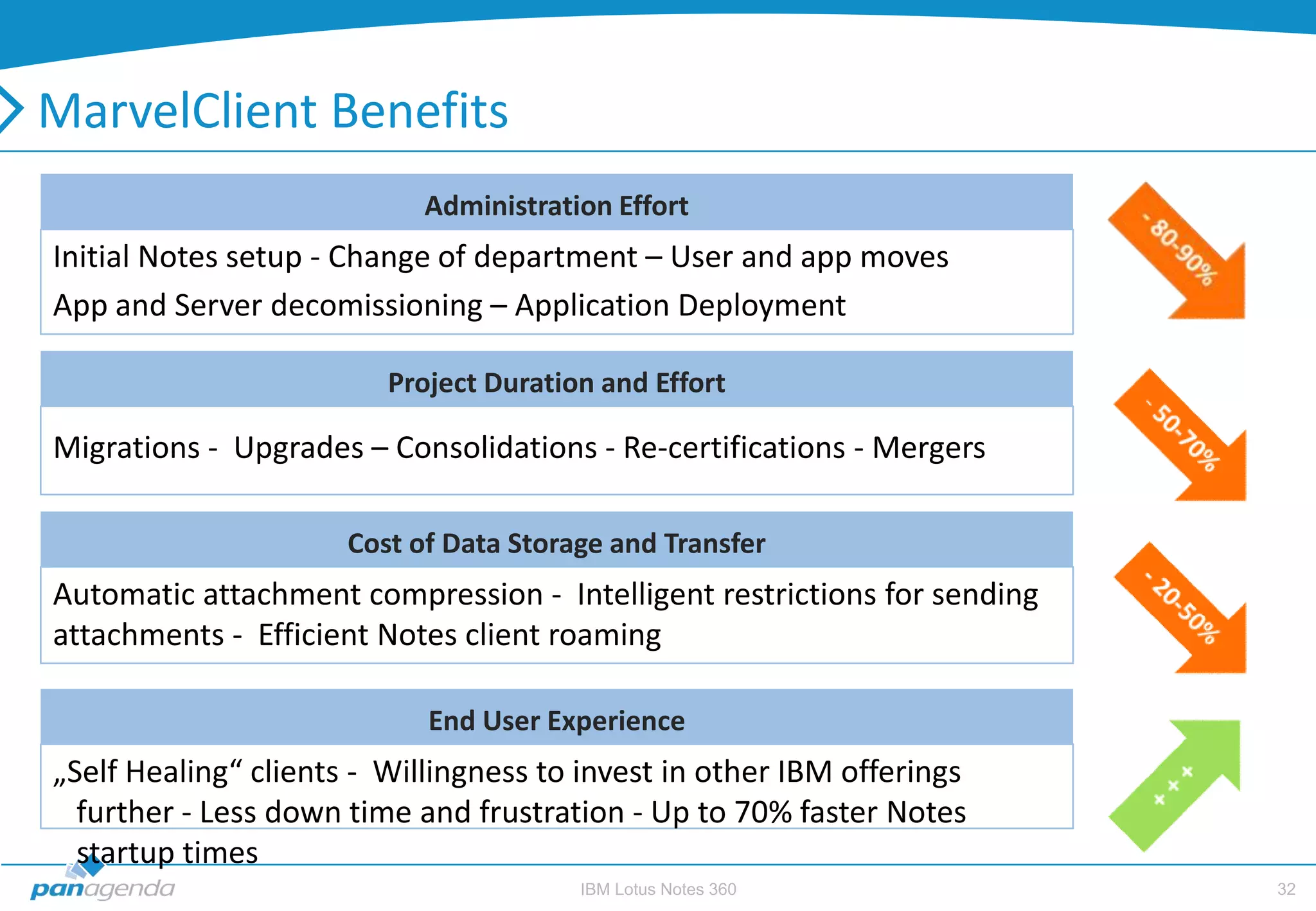 MarvelClient Benefits

Administration Effort

Initial Notes setup - Change of department – User and app moves

App and Server decomissioning – Application Deployment

- 80-90%

Project Duration and Effort

Migrations - Upgrades – Consolidations - Re-certifications - Mergers

- 50-70%

Cost of Data Storage and Transfer

Automatic attachment compression - Intelligent restrictions for sending attachments - Efficient Notes client roaming

- 20-50%

End User Experience

„Self Healing“ clients - Willingness to invest in other IBM offerings further - Less down time and frustration - Up to 70% faster Notes startup times

+++

panagenda

IBM Lotus Notes 360

32